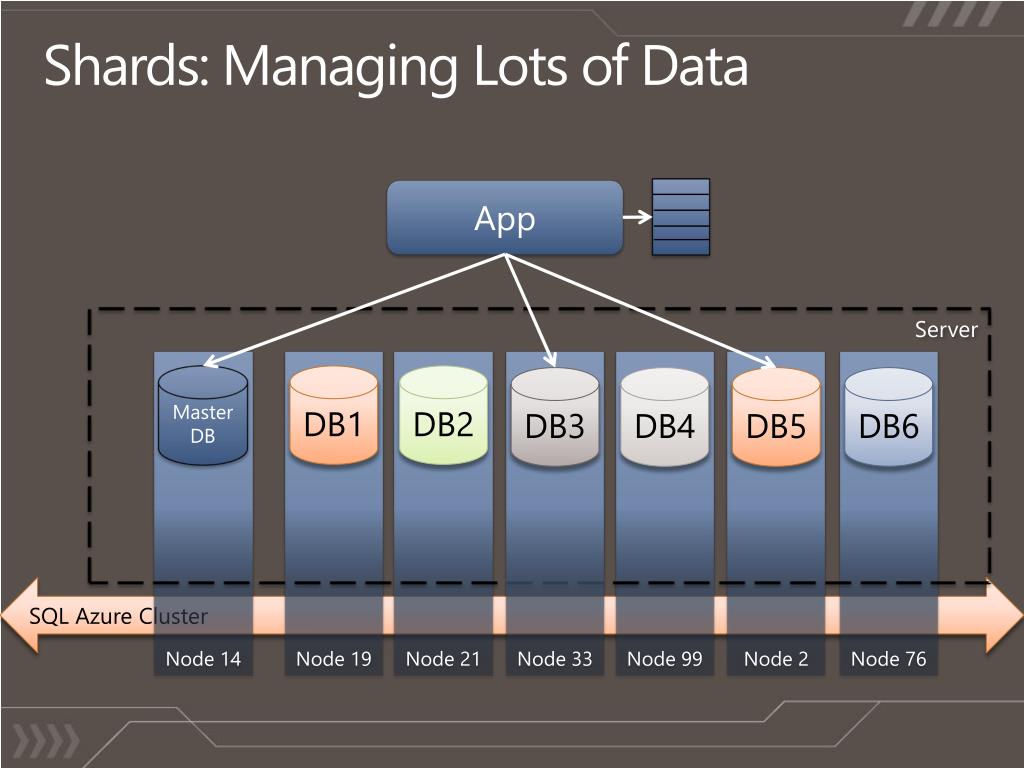 Shards: Managing Lots of Data

App

Server

Master DB

DB1

DB2

DB3

DB4

DB5

DB6

SQL Azure Cluster

Node 14

Node 19

Node 21

Node 33

Node 99

Node 2

Node 76